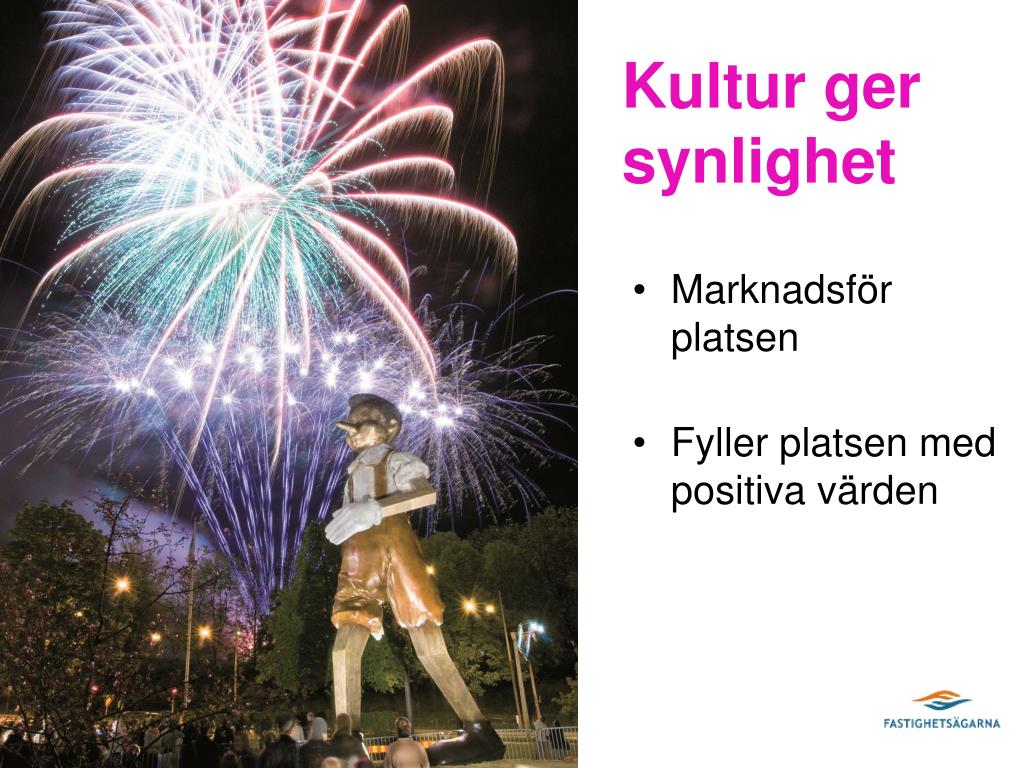 Kultur ger synlighet

• Marknadsför platsen

• Fyller platsen med positiva värden

FASTIGHETSÄGARNA